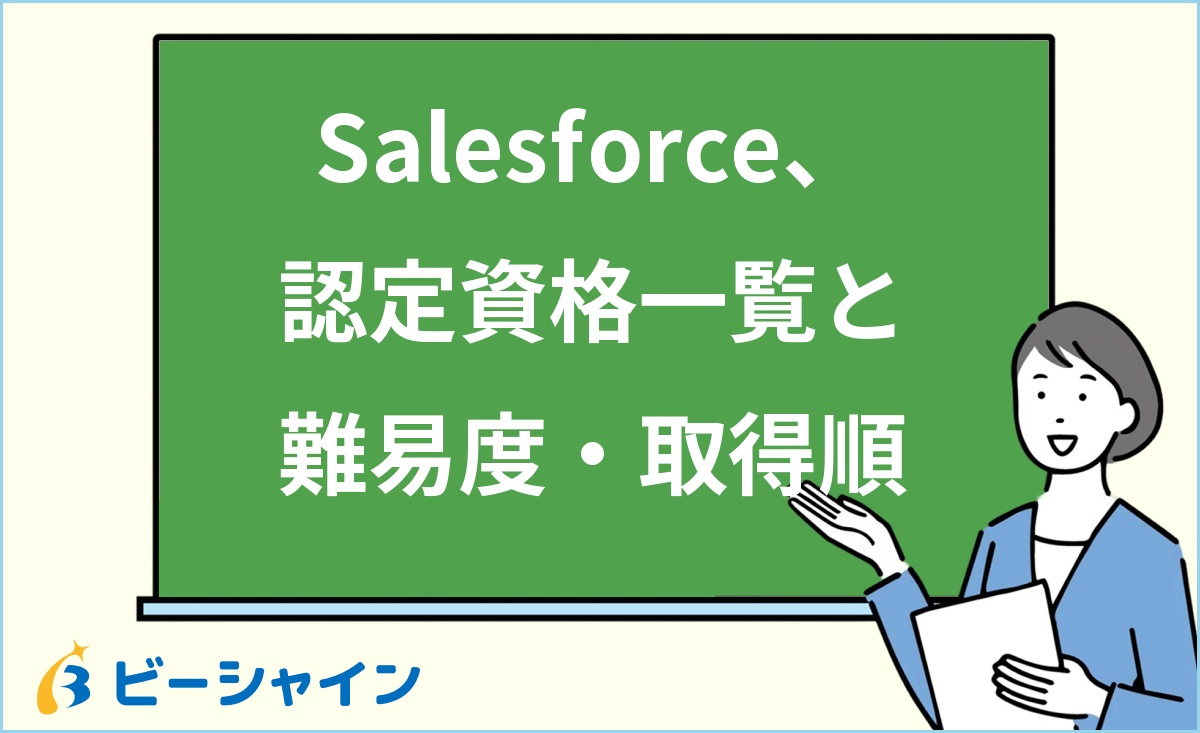 Salesforce、
認定資格一覧と
難易度・取得順

ビーシャイン